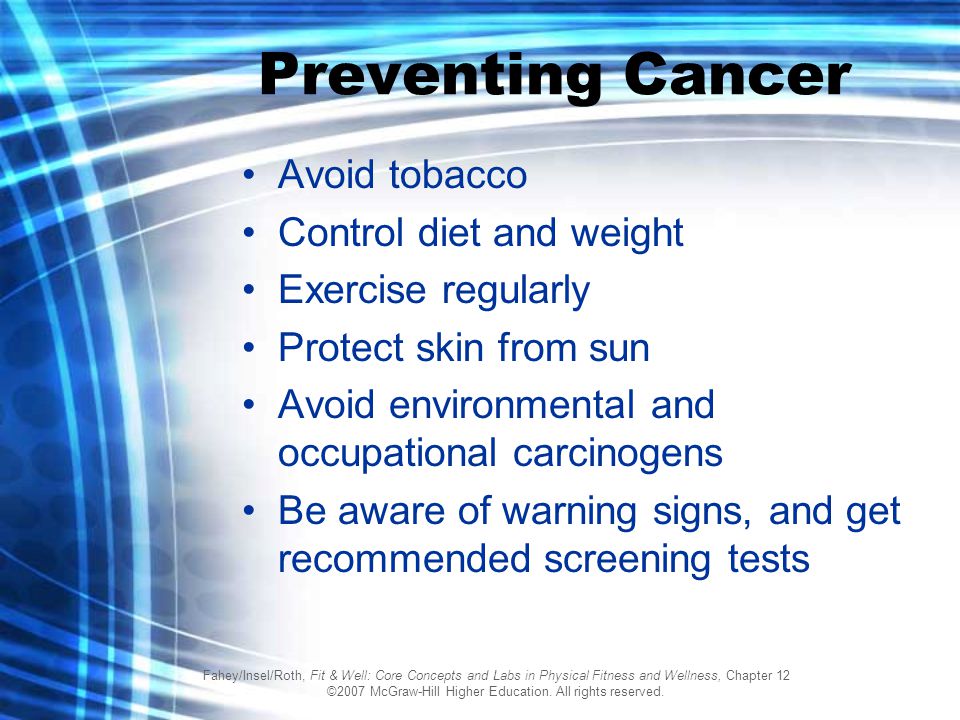 Preventing Cancer

• Avoid tobacco
• Control diet and weight
• Exercise regularly
• Protect skin from sun
• Avoid environmental and occupational carcinogens
• Be aware of warning signs, and get recommended screening tests

Fahey/Insel/Roth, Fit & Well: Core Concepts and Labs in Physical Fitness and Wellness, Chapter 12
©2007 McGraw-Hill Higher Education. All rights reserved.